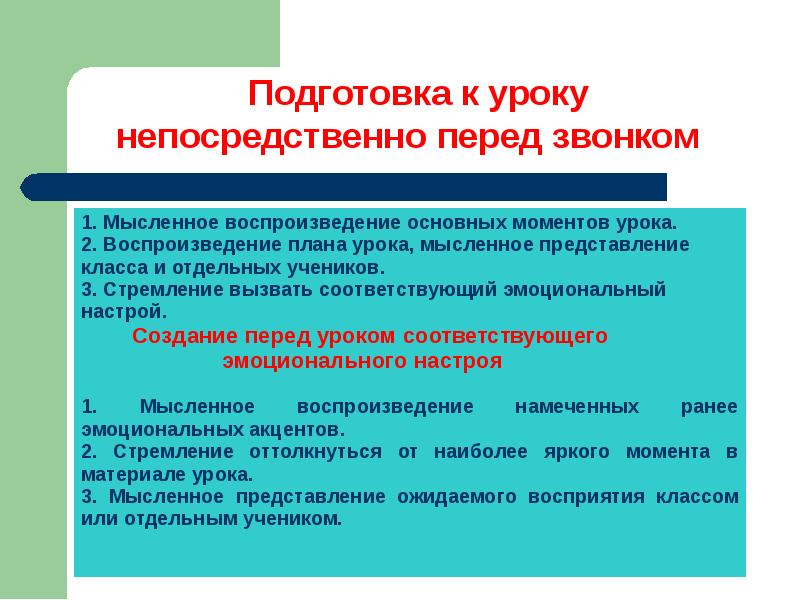 Подготовка к уроку непосредственно перед звонком

1. Мысленное воспроизведение основных моментов урока.
2. Воспроизведение плана урока, мысленное представление класса и отдельных учеников.
3. Стремление вызвать соответствующий эмоциональный настрой.

Создание перед уроком соответствующего эмоционального настроя

1. Мысленное воспроизведение намеченных ранее эмоциональных акцентов.
2. Стремление оттолкнуться от наиболее яркого момента в материале урока.
3. Мысленное представление ожидаемого восприятия классом или отдельным учеником.